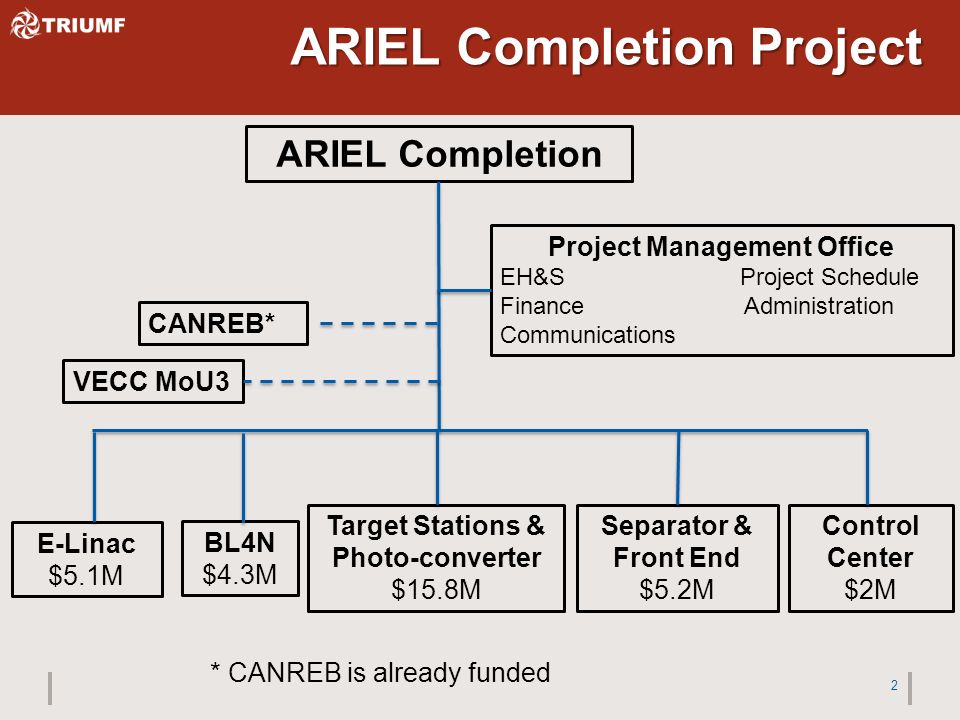 TRIUMF

ARIEL Completion Project

ARIEL Completion

Project Management Office
EH&S
Project Schedule
Finance
Administration
Communications

CANREB*

VECC MoU3

E-Linac
$5.1M

BL4N
$4.3M

Target Stations & Photo-converter
$15.8M

Separator & Front End
$5.2M

Control Center
$2M

* CANREB is already funded

2